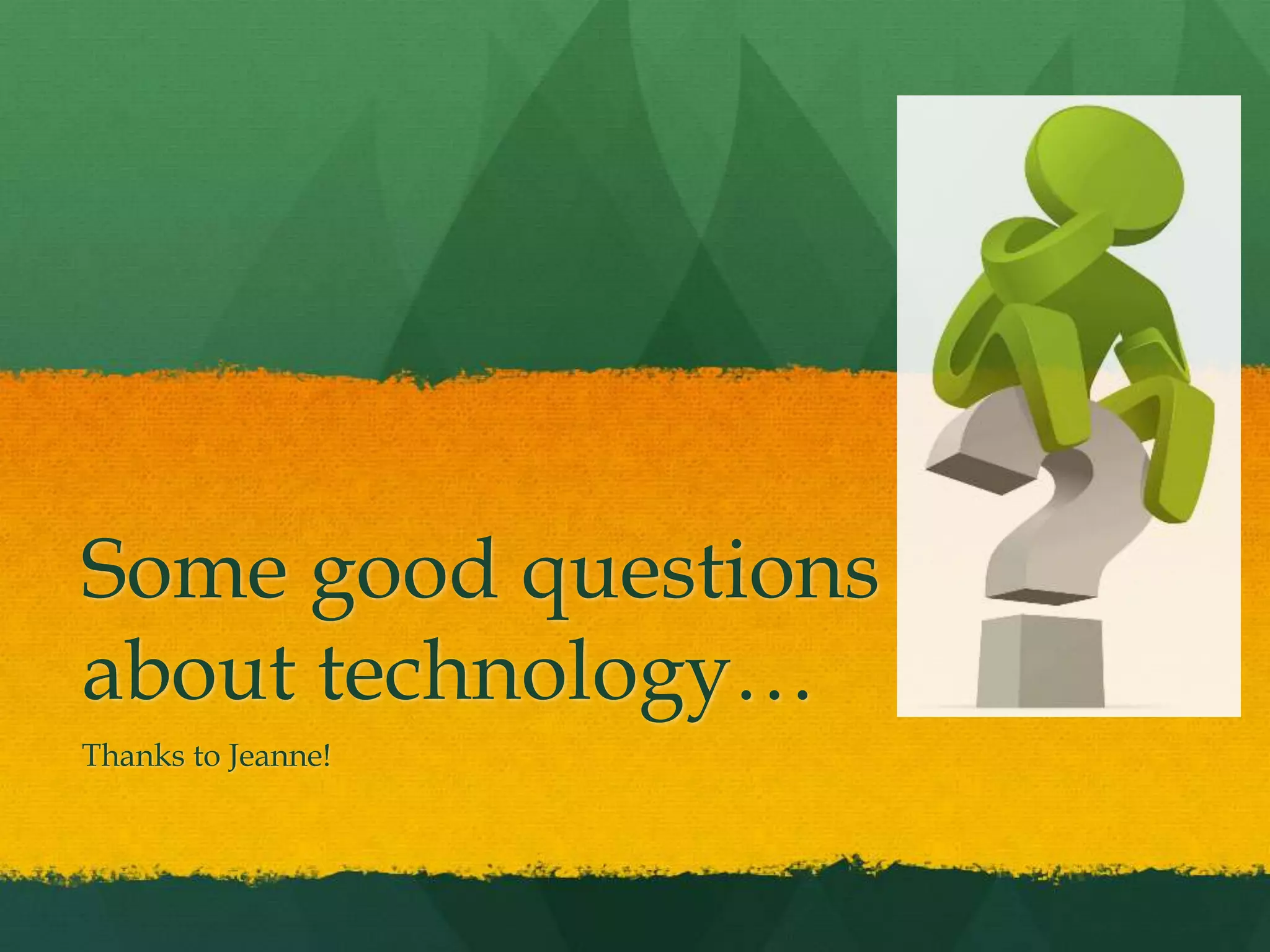 Some good questions about technology…

Thanks to Jeanne!